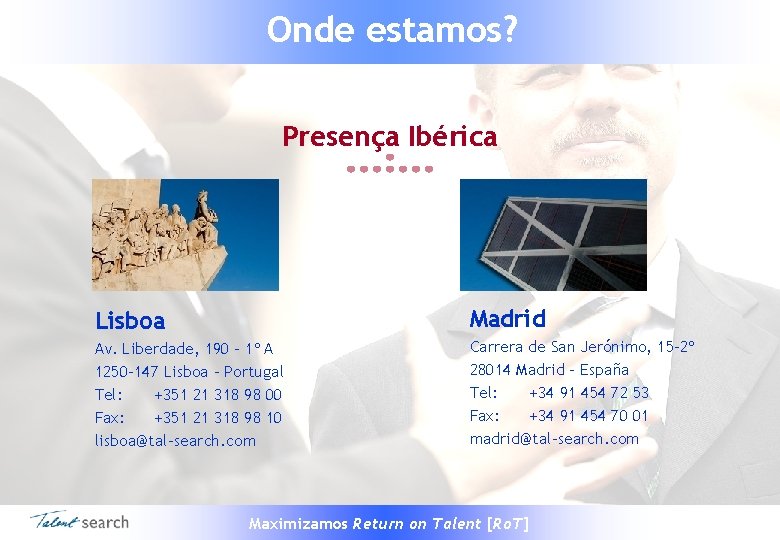 Onde estamos?

Presença Ibérica

Lisboa

Av. Liberdade, 190 - 1º A
1250-147 Lisboa - Portugal
Tel: +351 21 318 98 00
Fax: +351 21 318 98 10
lisboa@tal-search.com

Madrid

Carrera de San Jerónimo, 15-2º
28014 Madrid - España
Tel: +34 91 454 72 53
Fax: +34 91 454 70 01
madrid@tal-search.com

Talent search

Maximizamos Return on Talent [RoT]